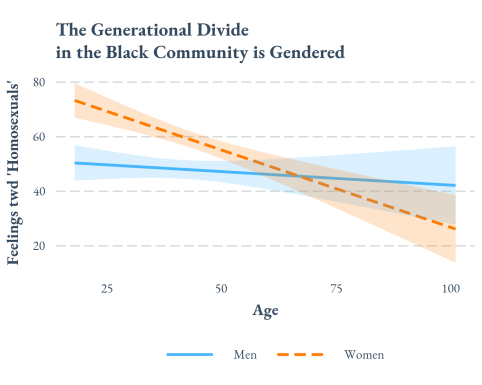 The Generational Divide
in the Black Community is Gendered

Feelings twd 'Homosexuals'

80
60
40
20

25
50
75
100

Age

Men
Women